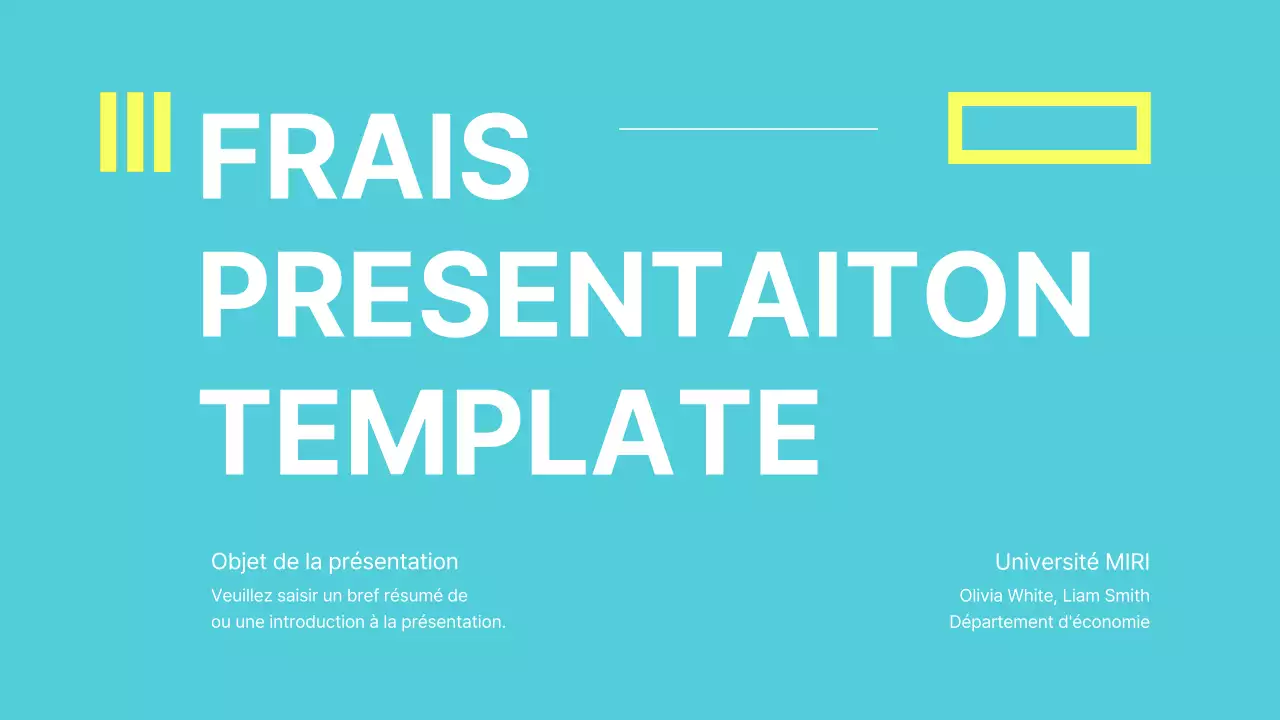 FRAIS PRESENTAITON TEMPLATE

Objet de la présentation
Veuillez saisir un bref résumé de ou une introduction à la présentation.

Université MIRI
Olivia White, Liam Smith
Département d'économie